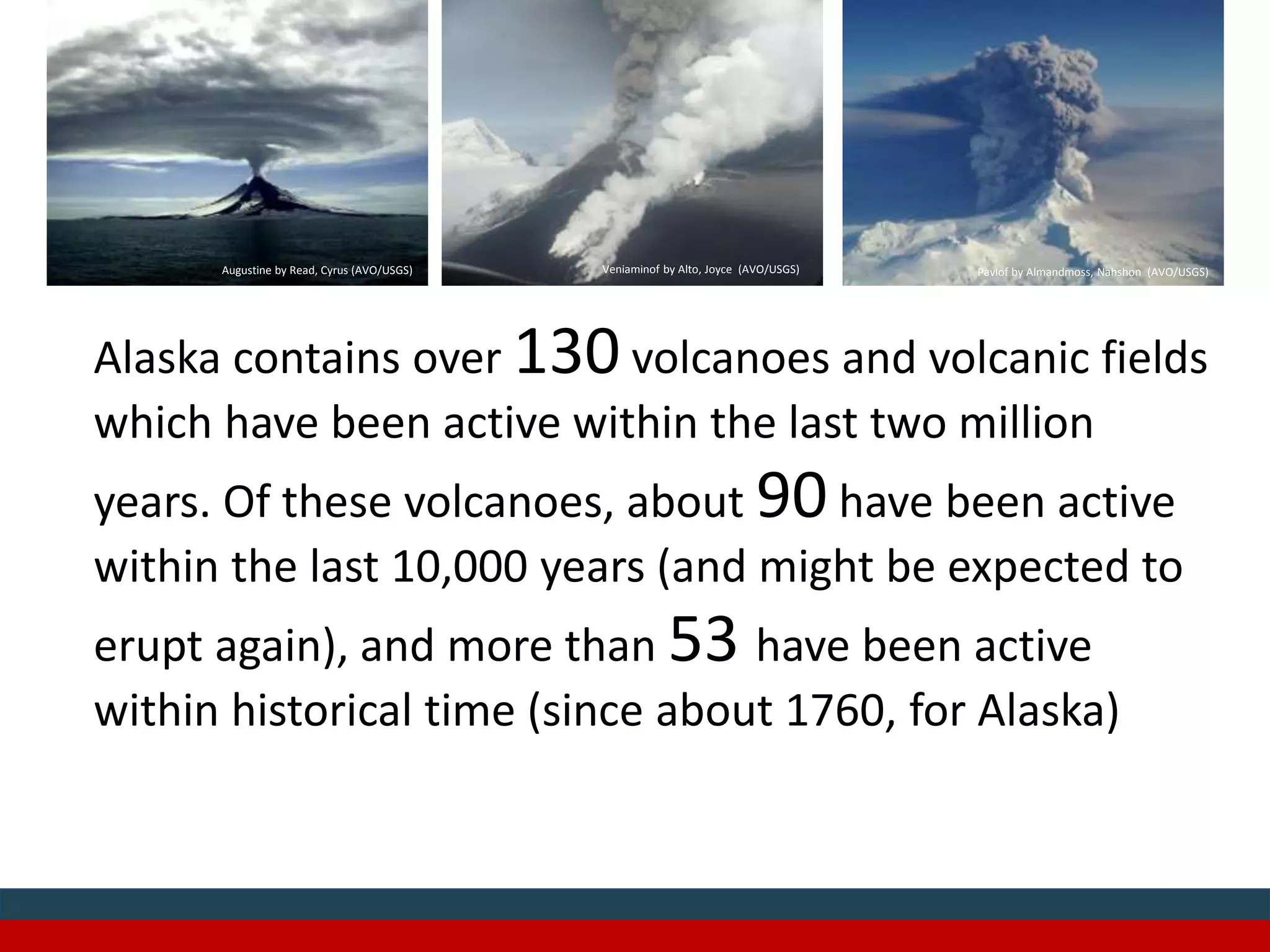 Augustine by Read, Cyrus (AVO/USGS)

Veniaminof by Alto, Joyce (AVO/USGS)

Pavlof by Almandmoss, Nahshon (AVO/USGS)

Alaska contains over 130 volcanoes and volcanic fields which have been active within the last two million years. Of these volcanoes, about 90 have been active within the last 10,000 years (and might be expected to erupt again), and more than 53 have been active within historical time (since about 1760, for Alaska)